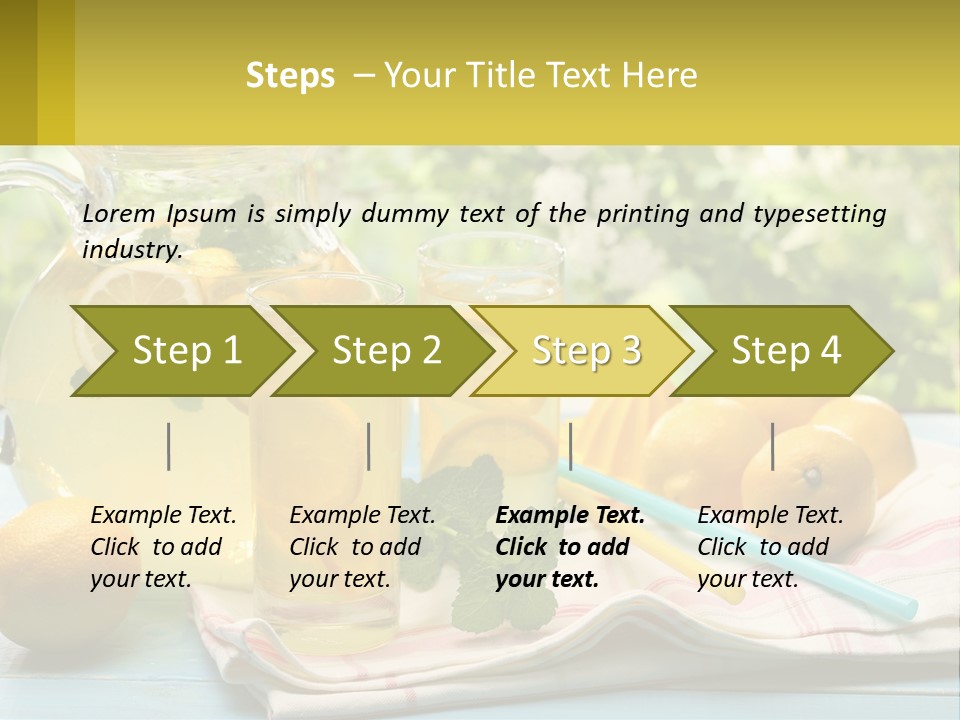 Steps – Your Title Text Here

Lorem Ipsum is simply dummy text of the printing and typesetting industry.

Step 1

Step 2

Step 3

Step 4

Example Text. Click to add your text.

Example Text. Click to add your text.

Example Text. Click to add your text.

Example Text. Click to add your text.